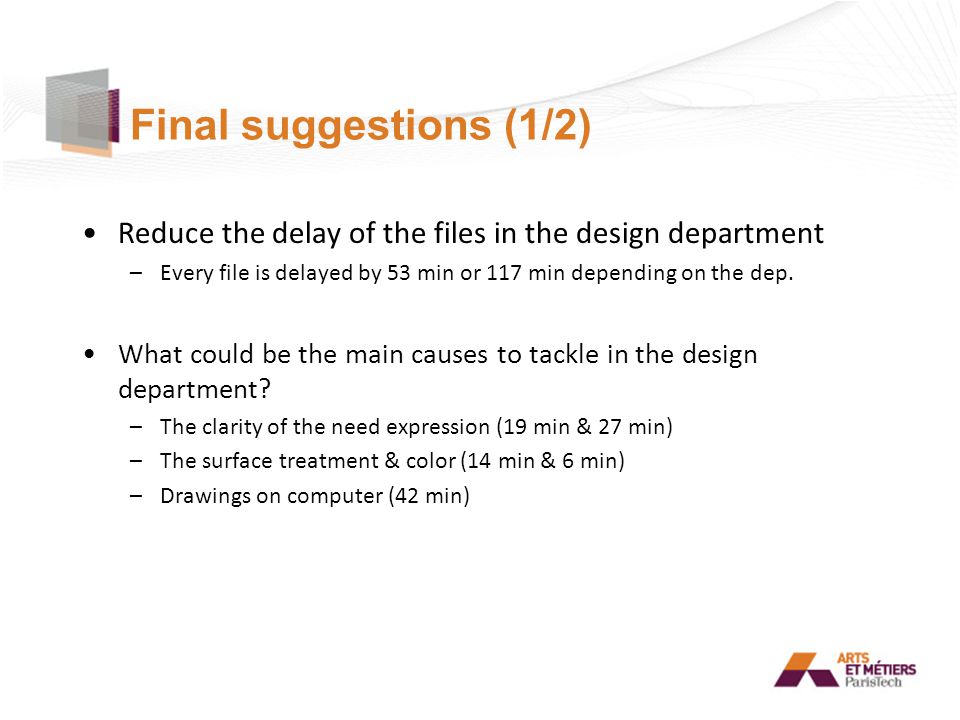 Final suggestions (1/2)

• Reduce the delay of the files in the design department
– Every file is delayed by 53 min or 117 min depending on the dep.

• What could be the main causes to tackle in the design department?
– The clarity of the need expression (19 min & 27 min)
– The surface treatment & color (14 min & 6 min)
– Drawings on computer (42 min)

ARTS ET MÉTIERS ParisTech